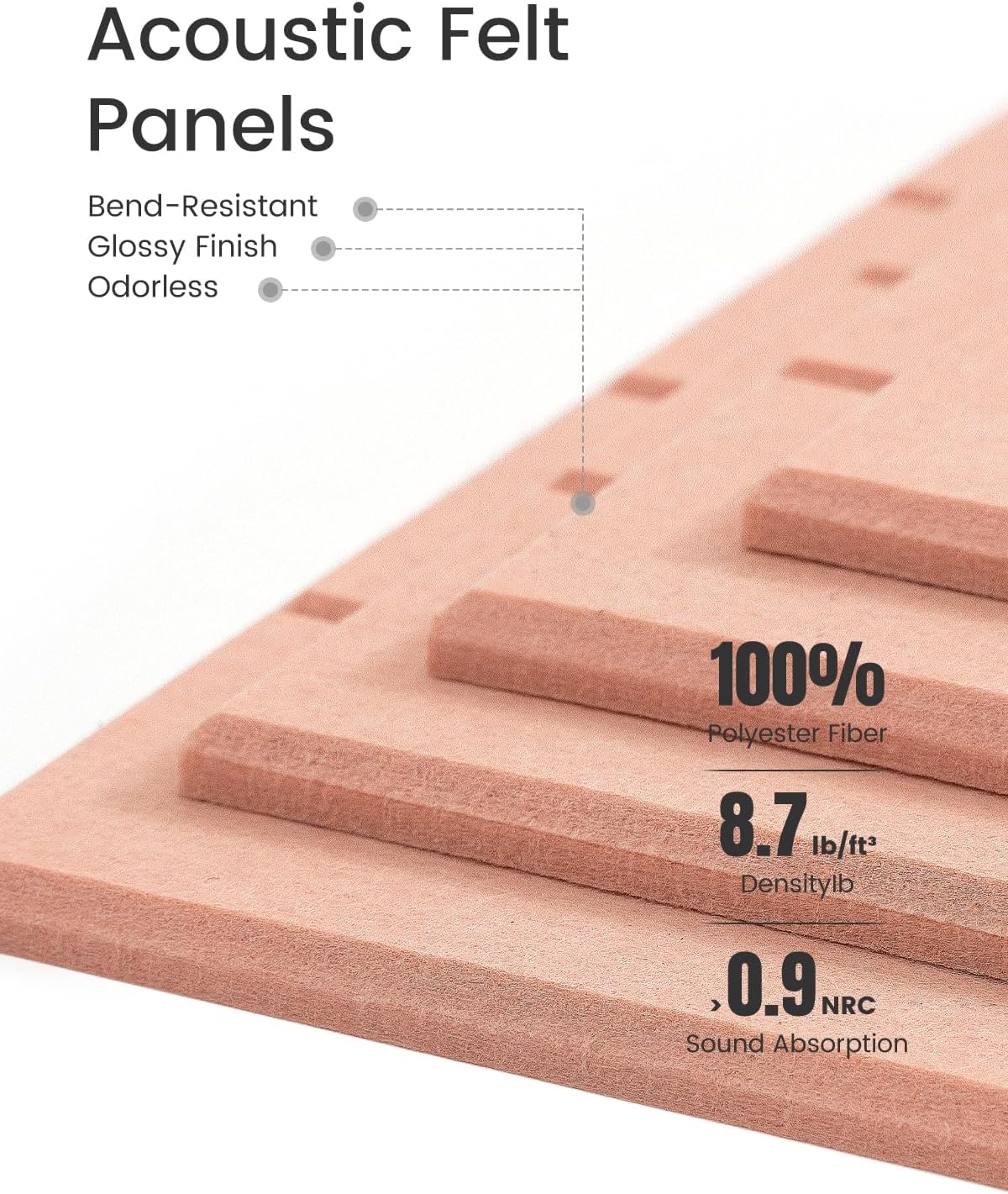 Acoustic Felt Panels

Bend-Resistant
Glossy Finish
Odorless

100%
Polyester Fiber

8.7 lb/ft³
Densitylb

›0.9 NRC
Sound Absorption